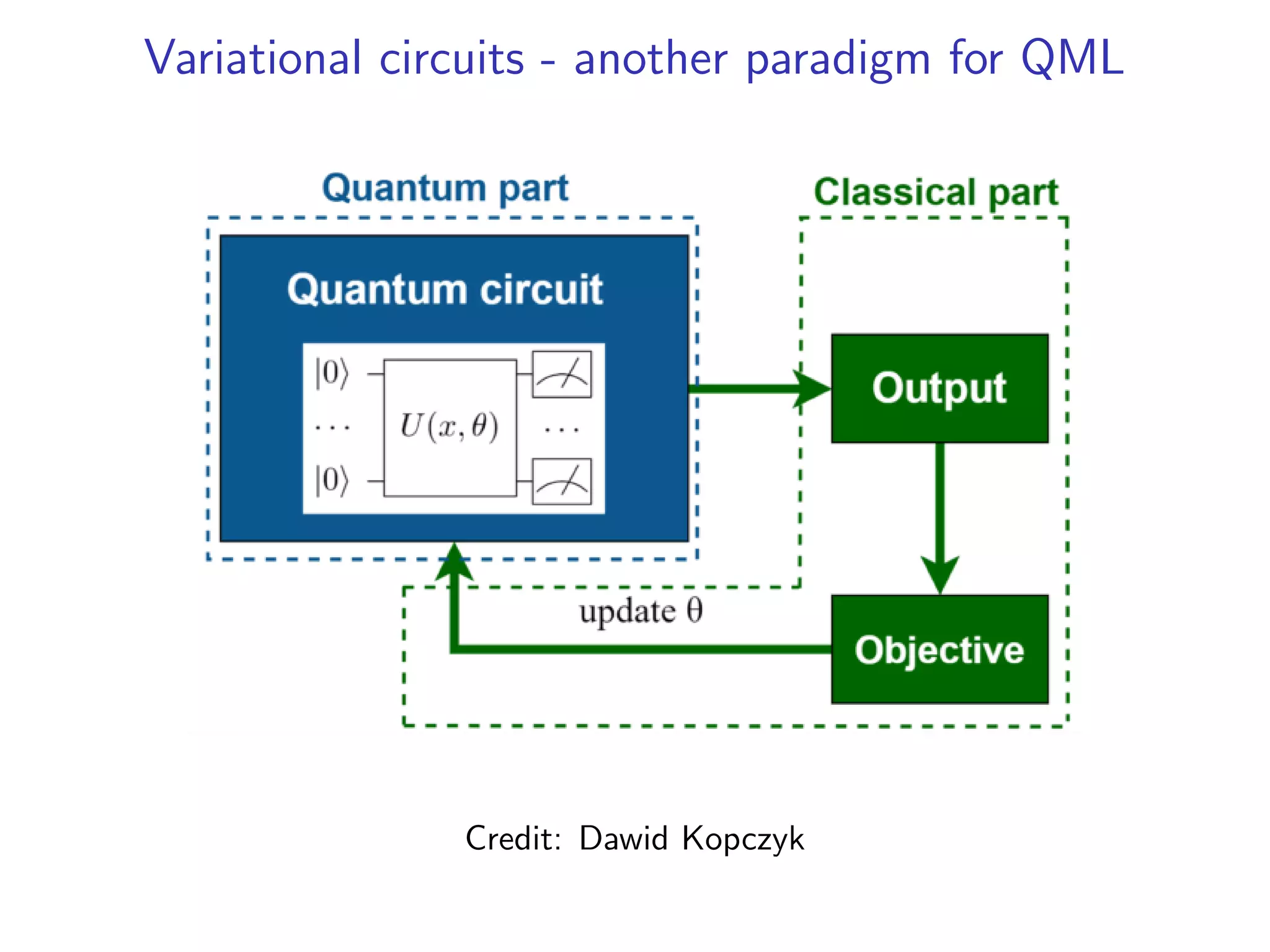 Variational circuits - another paradigm for QML

Quantum part

Classical part

Quantum circuit

$|0\rangle$

$\cdots$

$|0\rangle$

$U(x, \theta)$

$\cdots$

Output

update $\theta$

Objective

Credit: Dawid Kopczyk